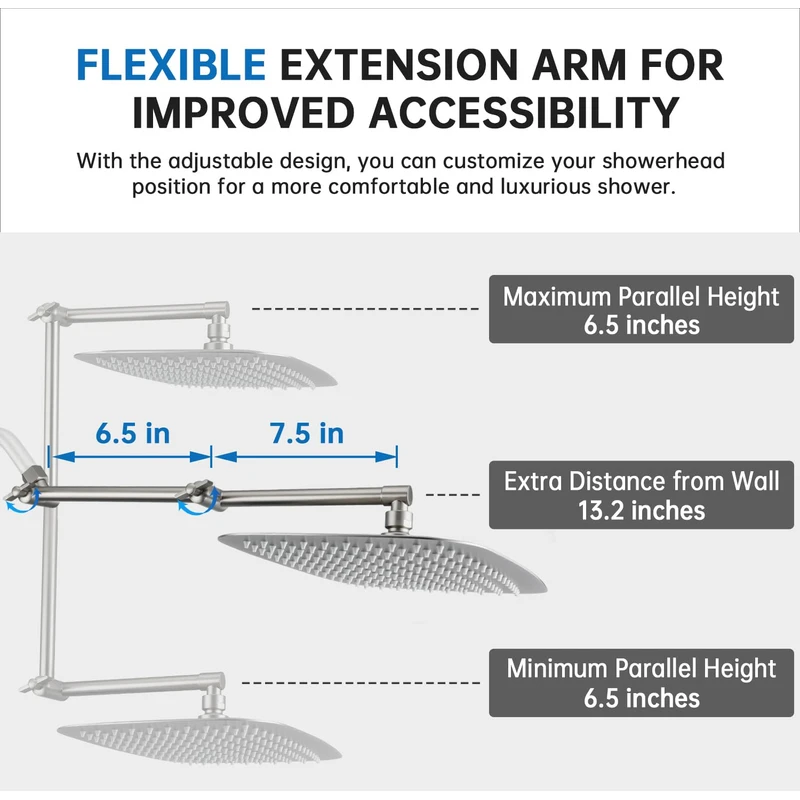 FLEXIBLE EXTENSION ARM FOR IMPROVED ACCESSIBILITY

With the adjustable design, you can customize your showerhead position for a more comfortable and luxurious shower.

Maximum Parallel Height
6.5 inches

6.5 in

7.5 in

Extra Distance from Wall
13.2 inches

Minimum Parallel Height
6.5 inches